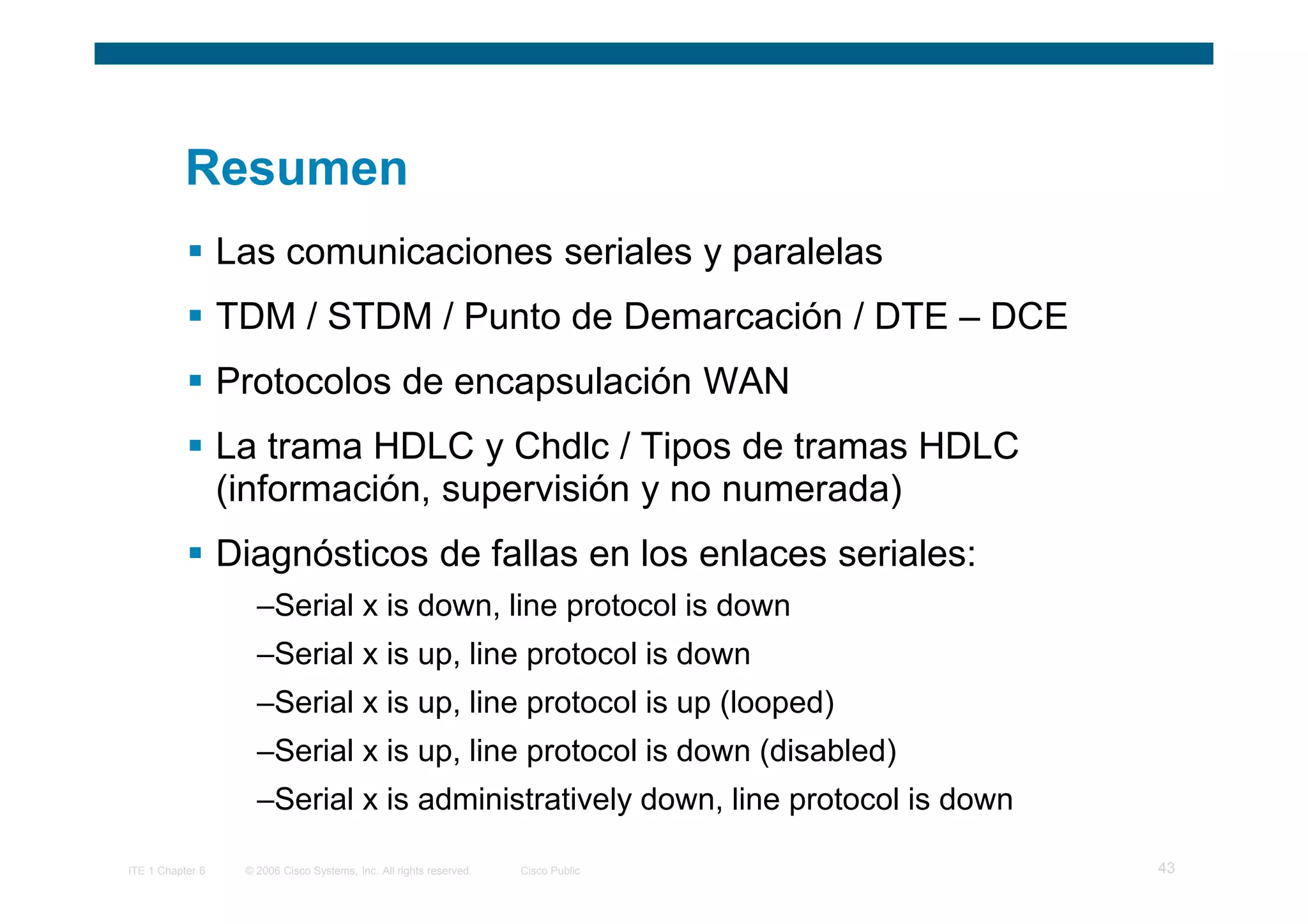 Resumen

▪ Las comunicaciones seriales y paralelas

▪ TDM / STDM / Punto de Demarcación / DTE – DCE

▪ Protocolos de encapsulación WAN

▪ La trama HDLC y Chdlc / Tipos de tramas HDLC (información, supervisión y no numerada)

▪ Diagnósticos de fallas en los enlaces seriales:

–Serial x is down, line protocol is down

–Serial x is up, line protocol is down

–Serial x is up, line protocol is up (looped)

–Serial x is up, line protocol is down (disabled)

–Serial x is administratively down, line protocol is down

ITE 1 Chapter 6 © 2006 Cisco Systems, Inc. All rights reserved. Cisco Public 43